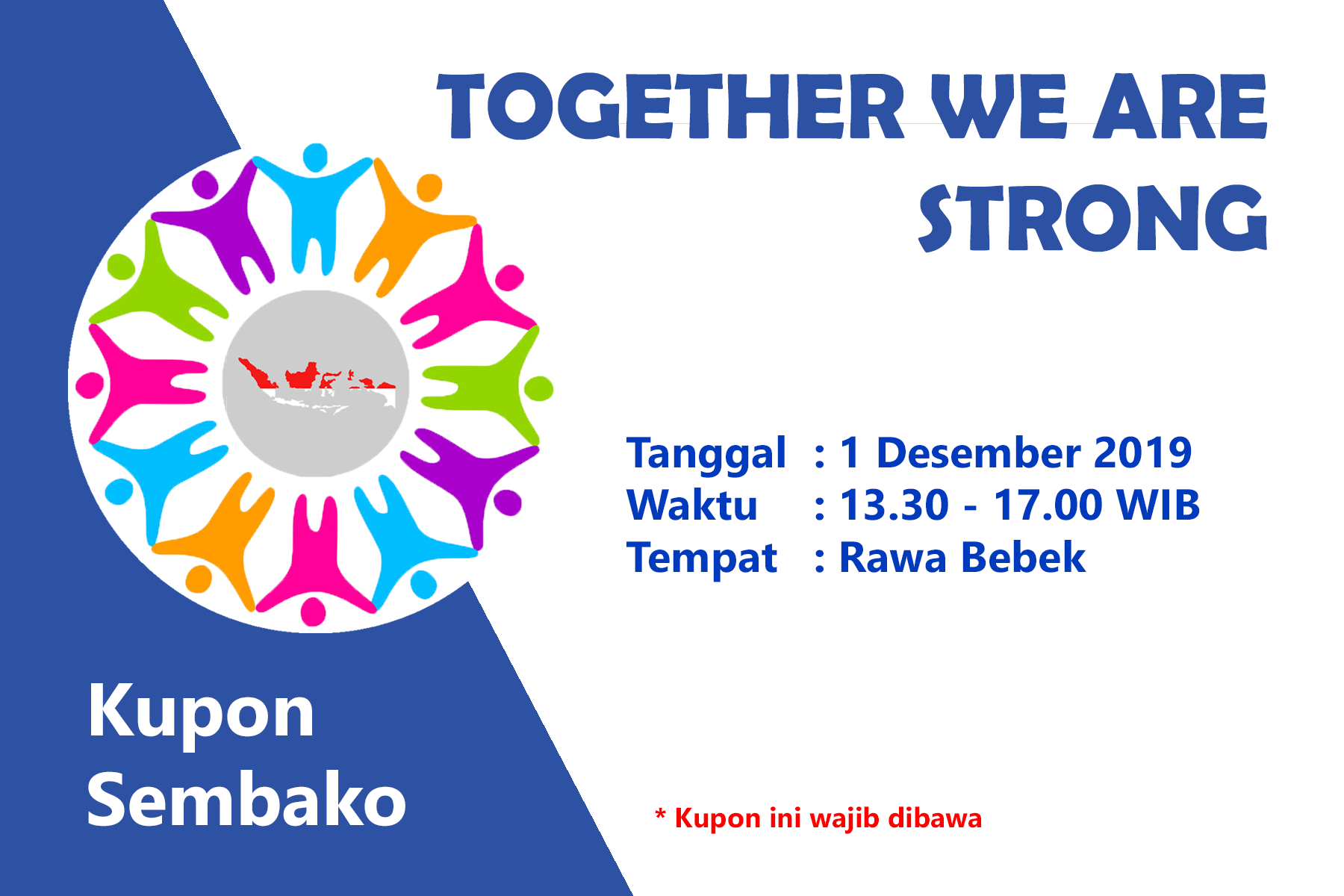 TOGETHER WE ARE STRONG

Tanggal : 1 Desember 2019
Waktu : 13.30 - 17.00 WIB
Tempat : Rawa Bebek

Kupon Sembako

* Kupon ini wajib dibawa